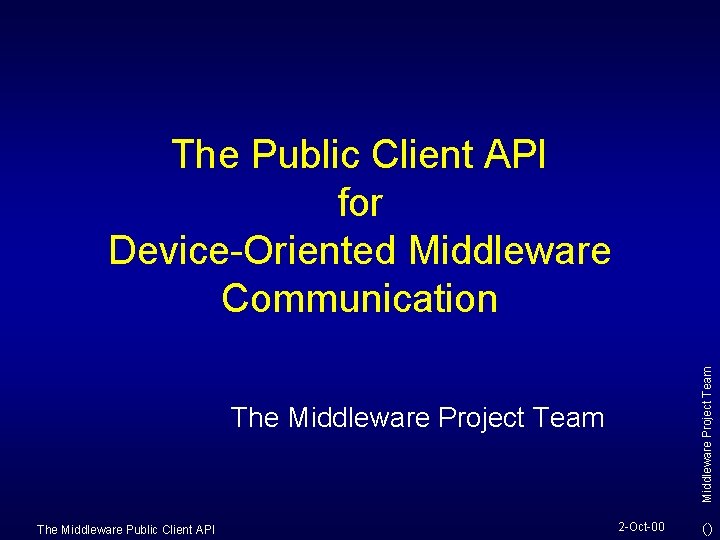 The Public Client API
for
Device-Oriented Middleware Communication

The Middleware Project Team

Middleware Project Team

The Middleware Public Client API

2-Oct-00

()